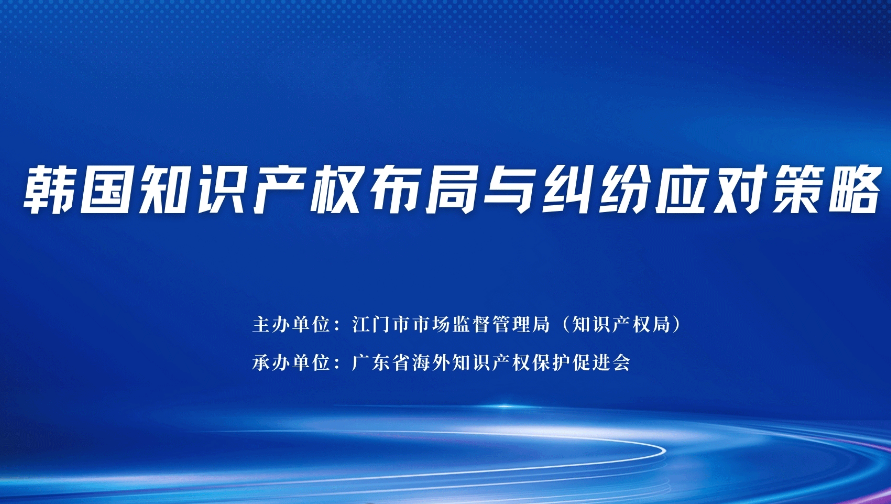 韩国知识产权布局与纠纷应对策略

主办单位：江门市市场监督管理局（知识产权局）

承办单位：广东省海外知识产权保护促进会